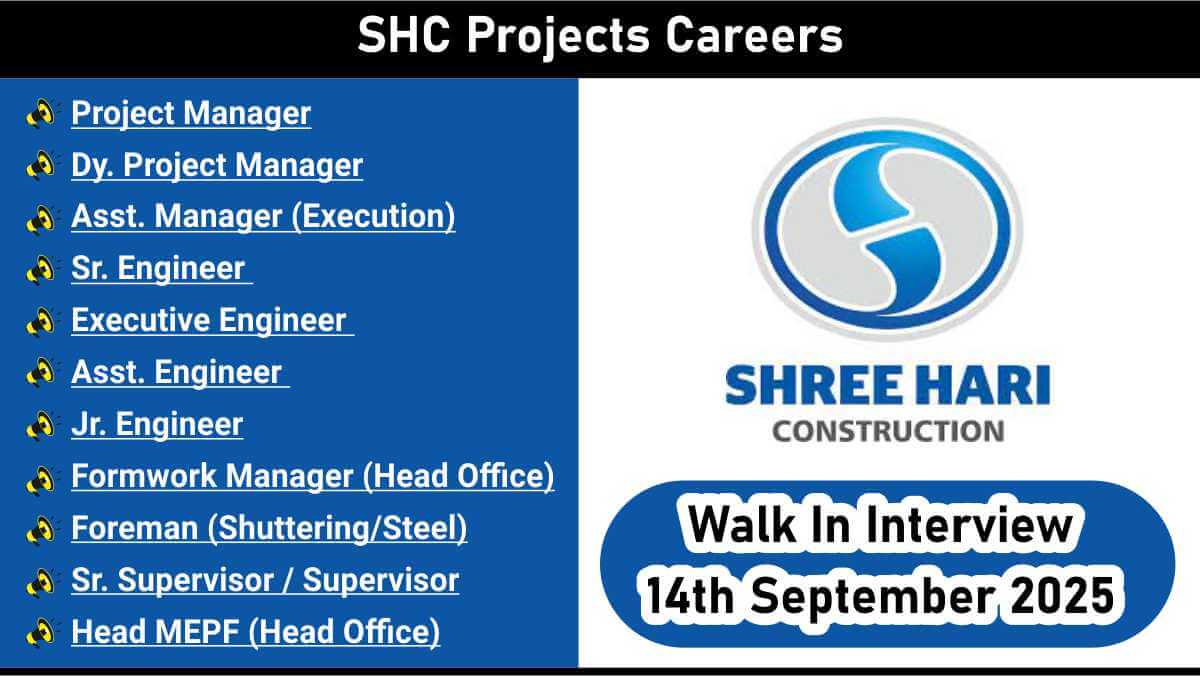 SHC Projects Careers

Project Manager
Dy. Project Manager
Asst. Manager (Execution)
Sr. Engineer
Executive Engineer
Asst. Engineer
Jr. Engineer
Formwork Manager (Head Office)
Foreman (Shuttering/Steel)
Sr. Supervisor / Supervisor
Head MEPF (Head Office)

SHREE HARI
CONSTRUCTION

Walk In Interview
14th September 2025